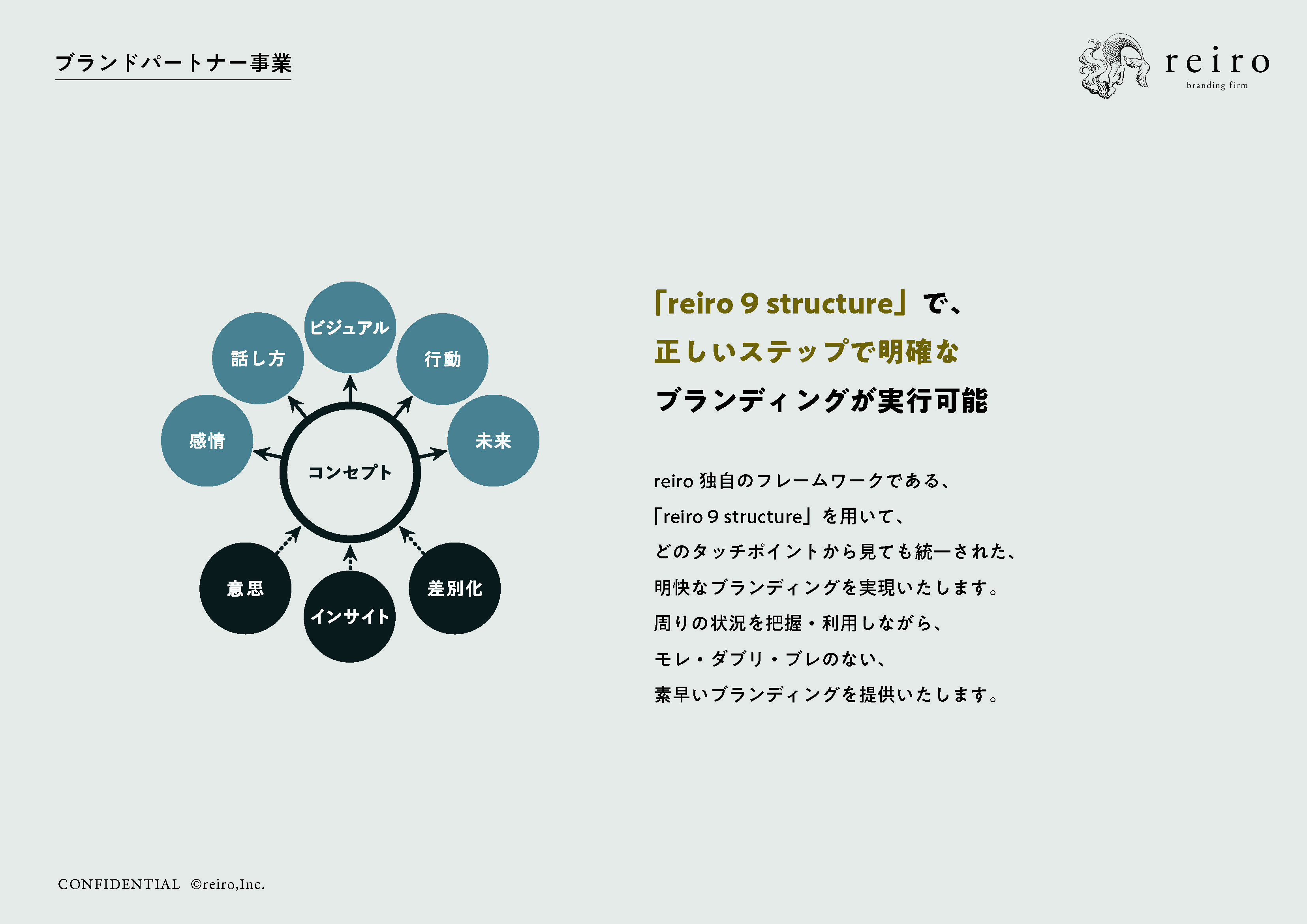 ブランドパートナー事業

reiro
branding firm

ビジュアル
話し方
行動
感情
未来
コンセプト
意思
インサイト
差別化

「reiro 9 structure」で、
正しいステップで明確な
ブランディングが実行可能

reiro 独自のフレームワークである、
「reiro 9 structure」を用いて、
どのタッチポイントから見ても統一された、
明快なブランディングを実現いたします。
周りの状況を把握・利用しながら、
モレ・ダブリ・ブレのない、
素早いブランディングを提供いたします。

CONFIDENTIAL ©reiro,Inc.